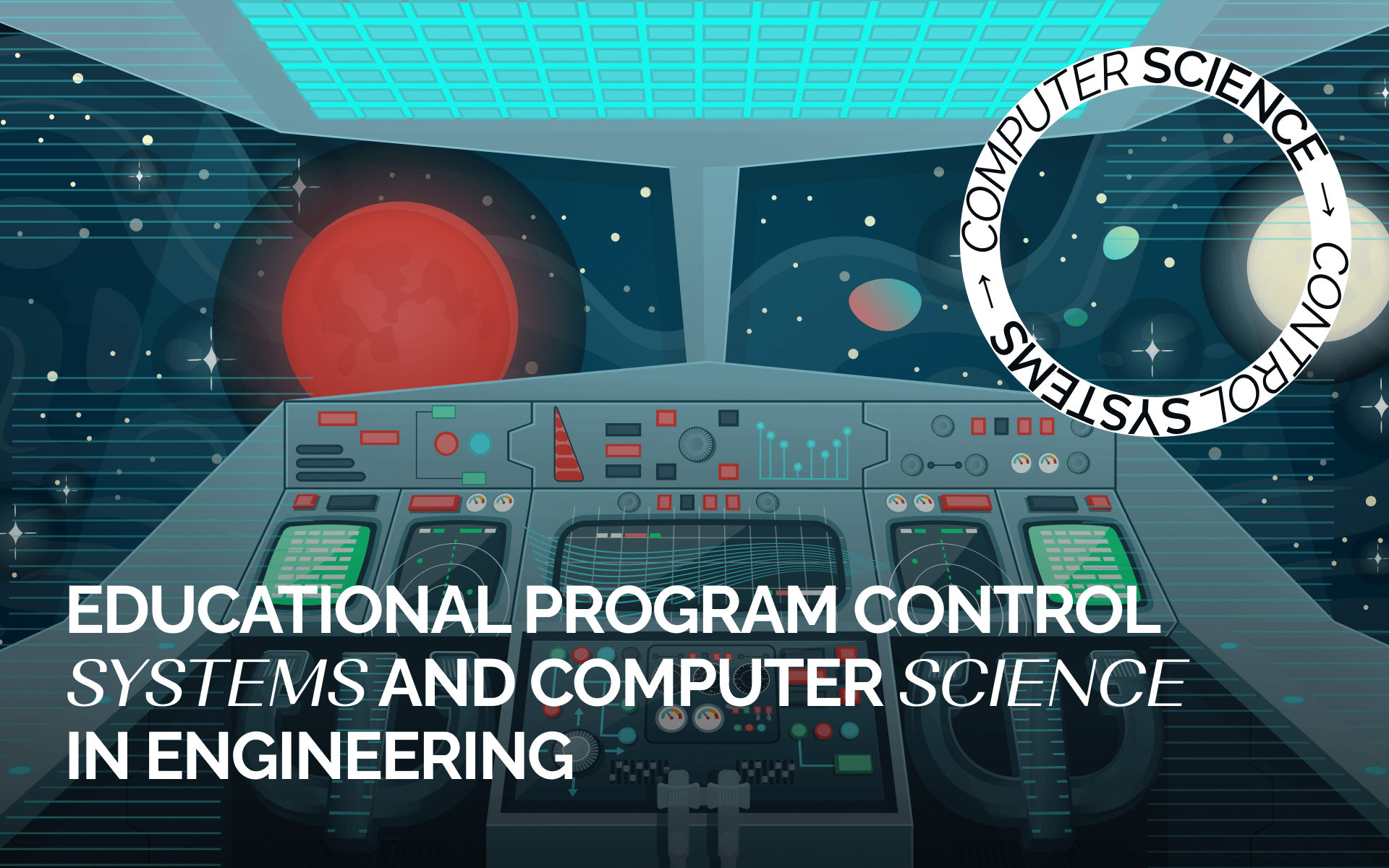 COMPUTER SCIENCE → CONTROL SYSTEMS →

EDUCATIONAL PROGRAM CONTROL SYSTEMS AND COMPUTER SCIENCE IN ENGINEERING